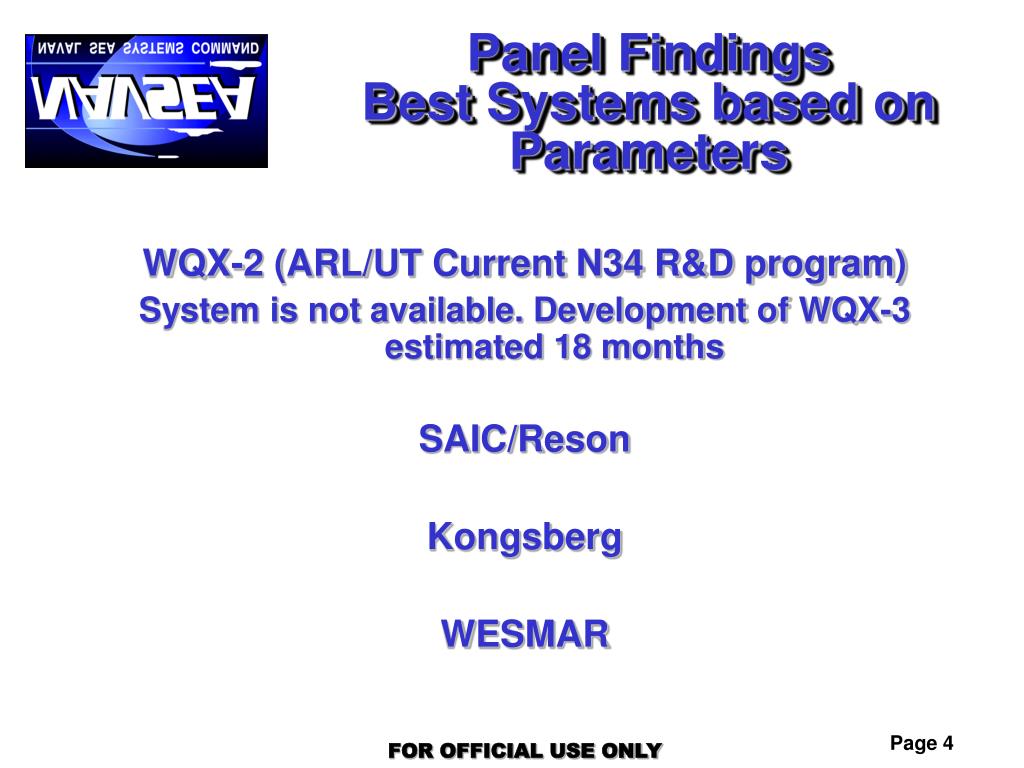 NAVAL SEA SYSTEMS COMMAND
NAVSEA

Panel Findings
Best Systems based on Parameters

WQX-2 (ARL/UT Current N34 R&D program)
System is not available. Development of WQX-3 estimated 18 months

SAIC/Reson

Kongsberg

WESMAR

FOR OFFICIAL USE ONLY

Page 4